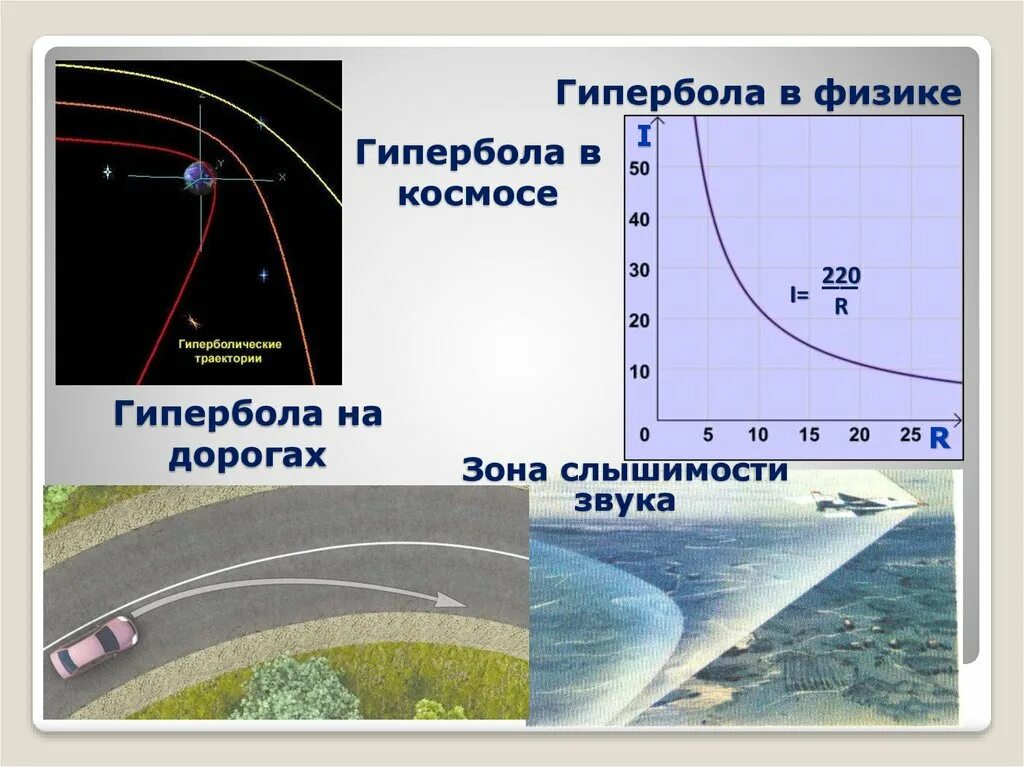 Гипербола в физике

Гипербола в космосе

Гиперболические траектории

I

50

40

30

20

10

0 5 10 15 20 25 R

$I=\frac{220}{R}$

Гипербола на дорогах

Зона слышимости звука